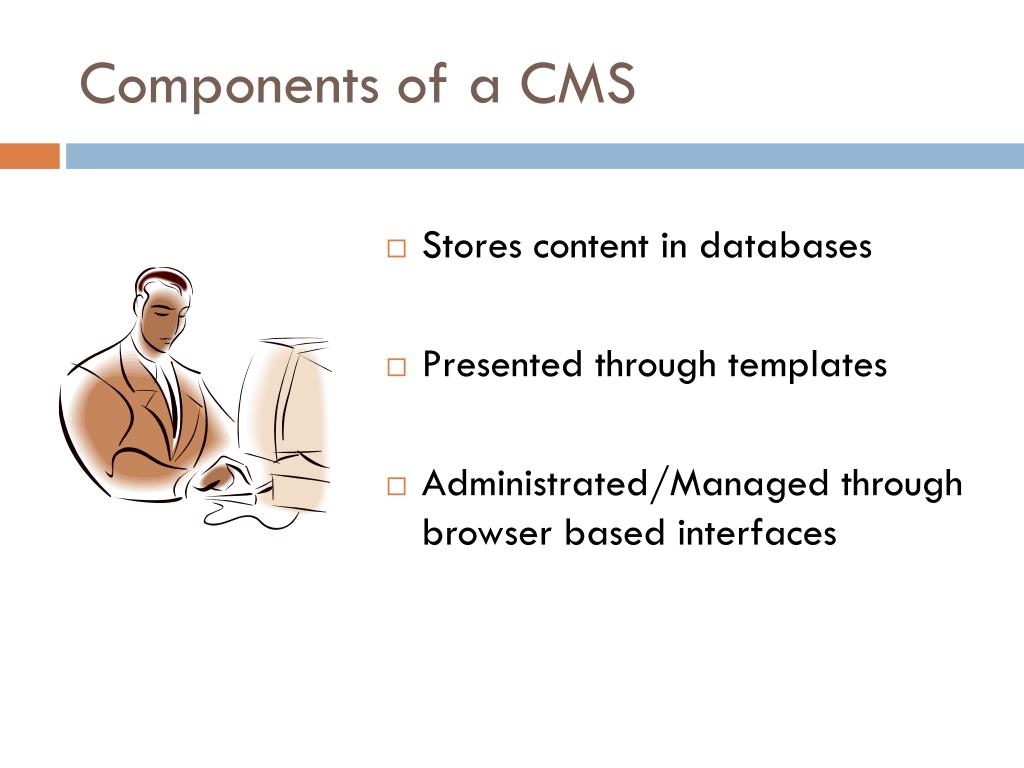 Components of a CMS

□ Stores content in databases

□ Presented through templates

□ Administrated/Managed through browser based interfaces